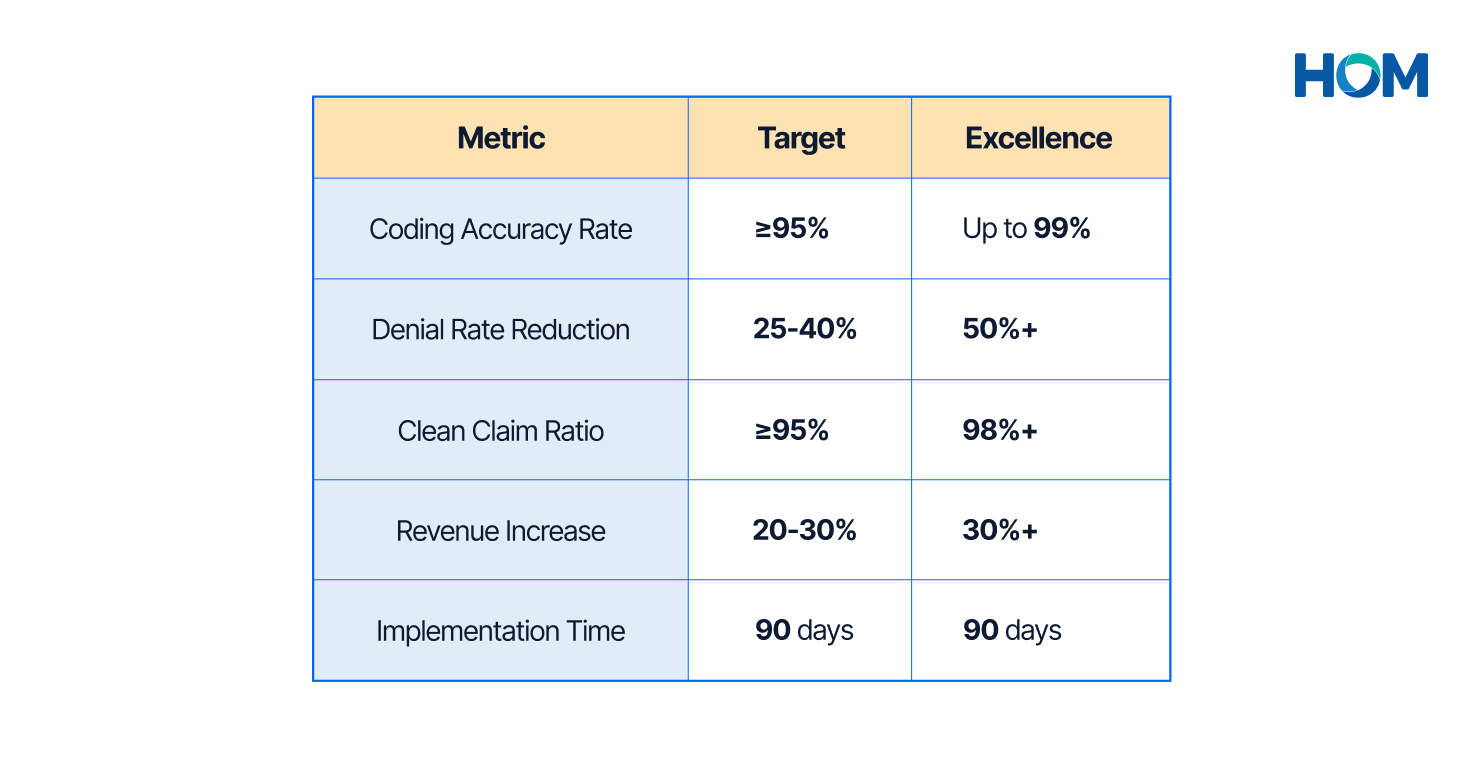 HOM

| Metric | Target | Excellence |
|---|---|---|
| Coding Accuracy Rate | ≥95% | Up to 99% |
| Denial Rate Reduction | 25-40% | 50%+ |
| Clean Claim Ratio | ≥95% | 98%+ |
| Revenue Increase | 20-30% | 30%+ |
| Implementation Time | 90 days | 90 days |